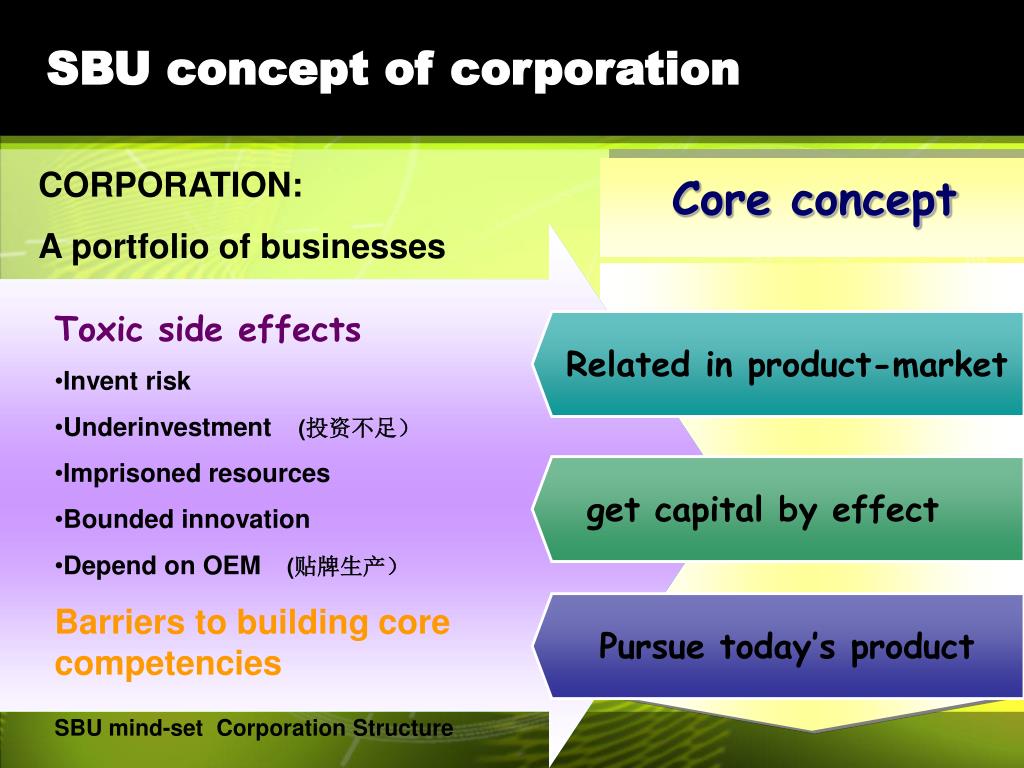 SBU concept of corporation

CORPORATION:

A portfolio of businesses

Toxic side effects

•Invent risk

•Underinvestment (投资不足）

•Imprisoned resources

•Bounded innovation

•Depend on OEM (贴牌生产）

Barriers to building core competencies

SBU mind-set Corporation Structure

Core concept

Related in product-market

get capital by effect

Pursue today’s product